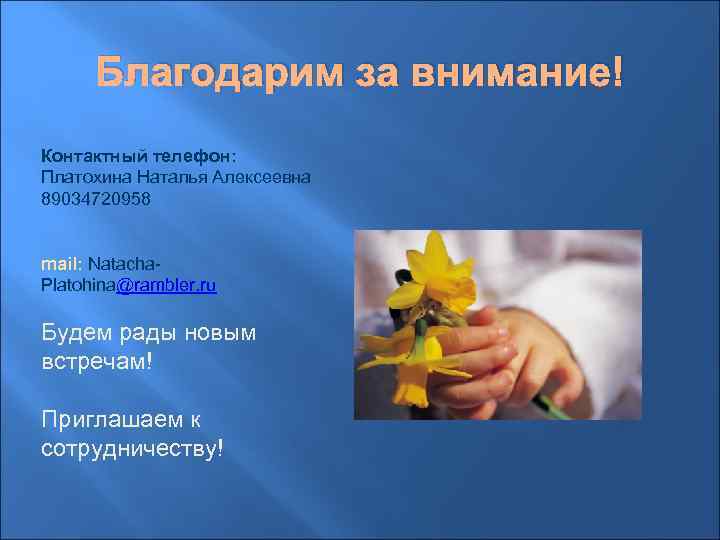 Благодарим за внимание!

Контактный телефон:
Платохина Наталья Алексеевна
89034720958

mail: Natacha-Platohina@rambler.ru

Будем рады новым встречам!

Приглашаем к сотрудничеству!